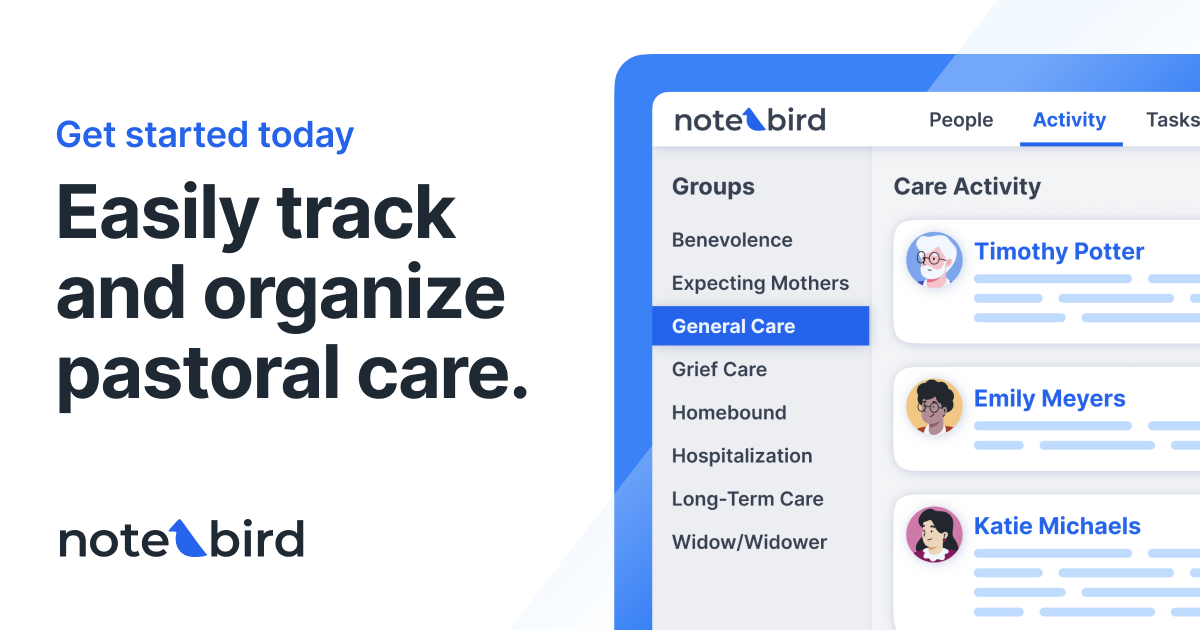 Get started today

Easily track and organize pastoral care.

notebird

notebird

People

Activity

Tasks

Groups

Benevolence

Expecting Mothers

General Care

Grief Care

Homebound

Hospitalization

Long-Term Care

Widow/Widower

Care Activity

Timothy Potter

Emily Meyers

Katie Michaels